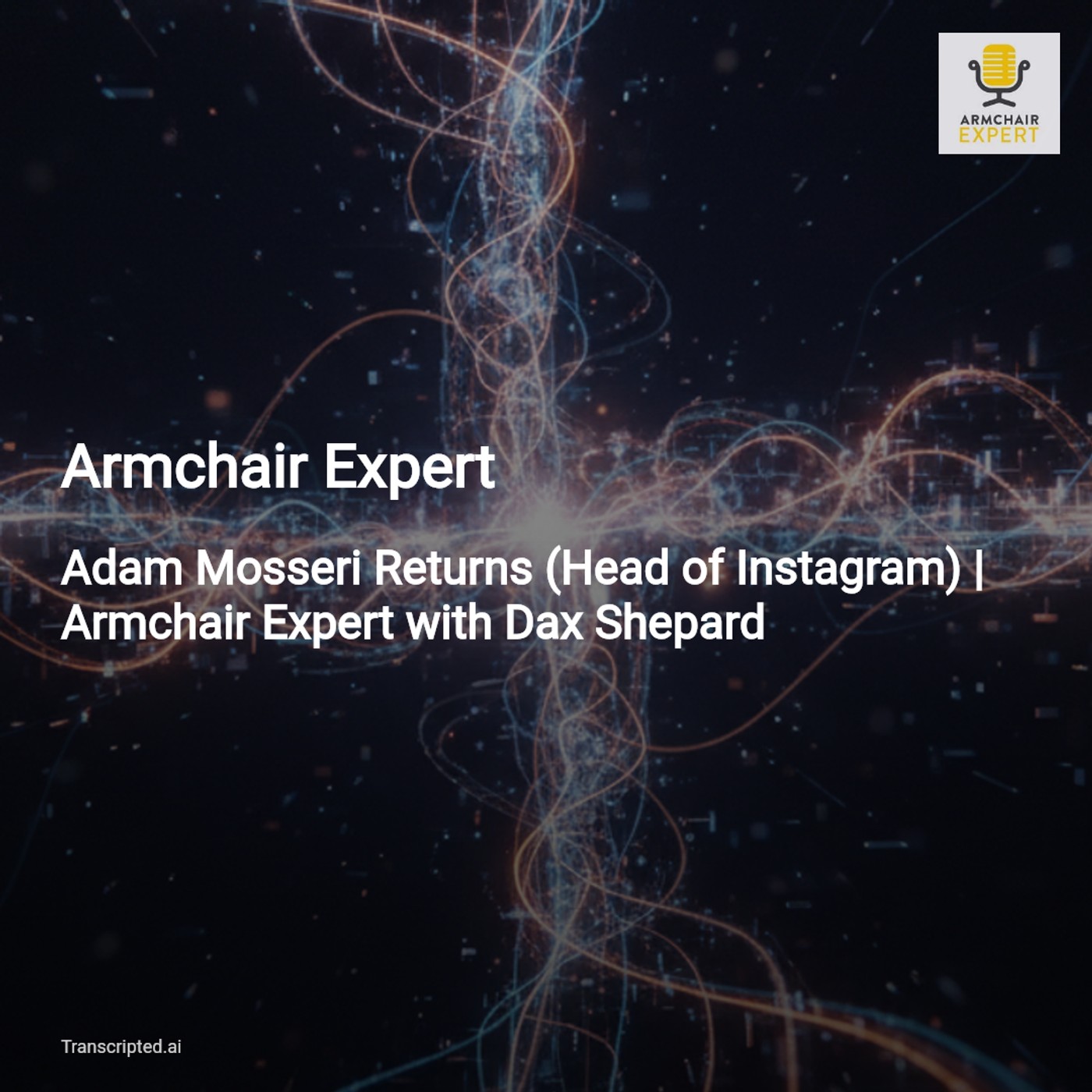 ARMCHAIR
EXPERT

Armchair Expert

Adam Mosseri Returns (Head of Instagram) | Armchair Expert with Dax Shepard

Transcripted.ai